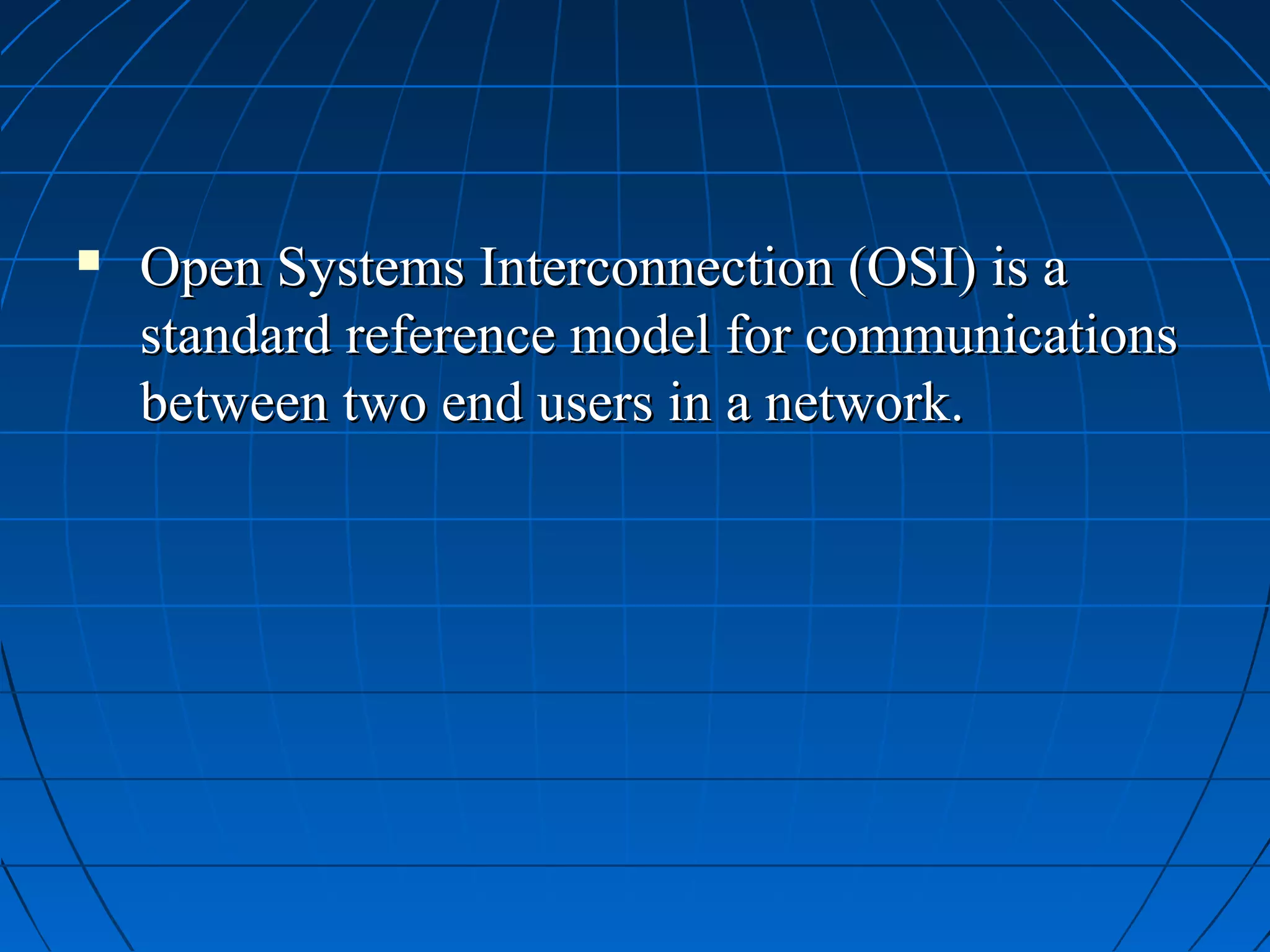 ▪ Open Systems Interconnection (OSI) is a standard reference model for communications between two end users in a network.